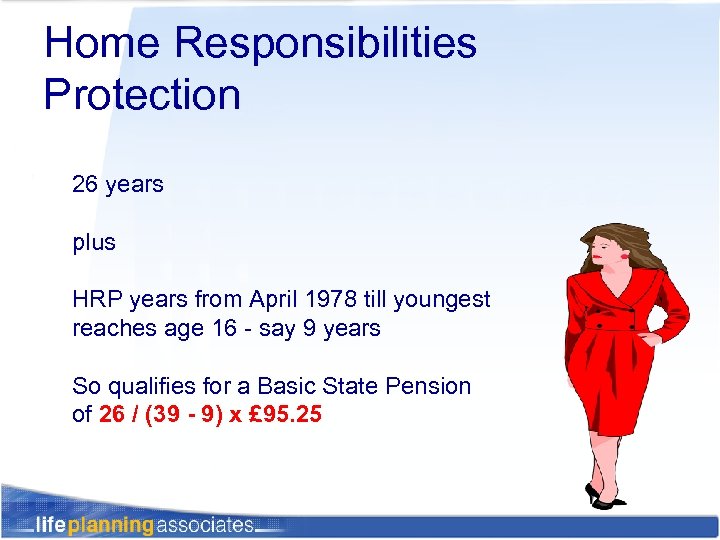 Home Responsibilities Protection

26 years

plus

HRP years from April 1978 till youngest reaches age 16 - say 9 years

So qualifies for a Basic State Pension of 26 / (39 - 9) x £95.25

lifeplanningassociates